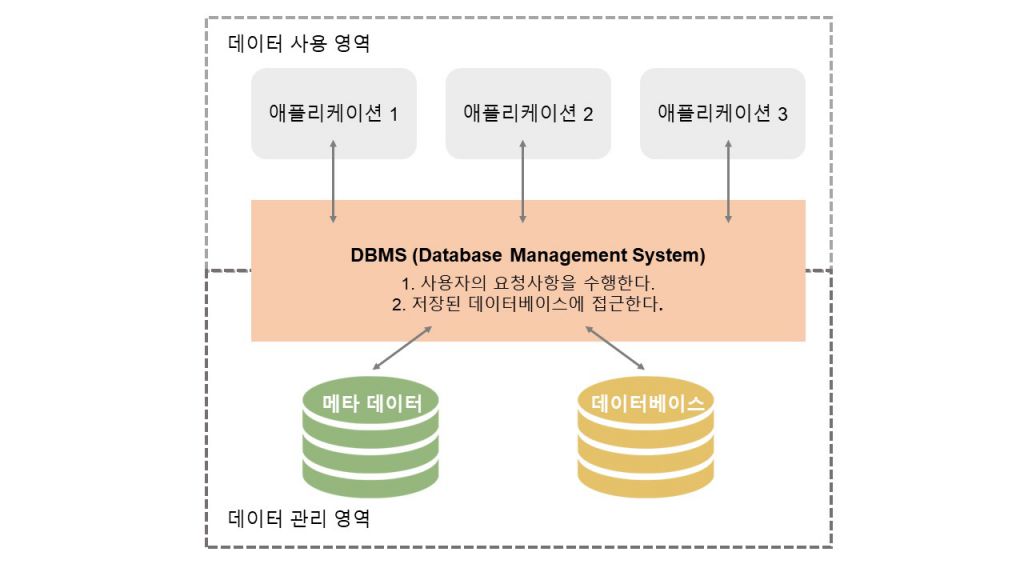 데이터 사용 영역

애플리케이션 1

애플리케이션 2

애플리케이션 3

DBMS (Database Management System)

1. 사용자의 요청사항을 수행한다.
2. 저장된 데이터베이스에 접근한다.

메타 데이터

데이터베이스

데이터 관리 영역